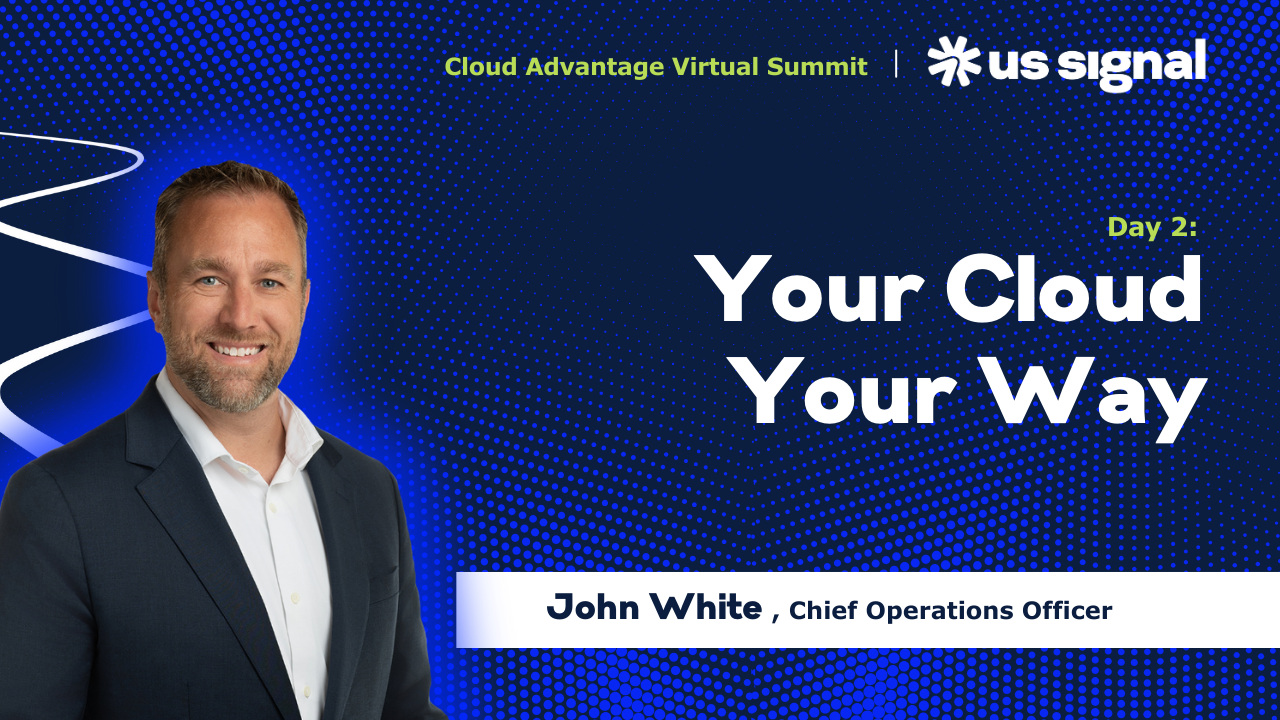 Cloud Advantage Virtual Summit | us signal

Day 2:
Your Cloud Your Way

John White , Chief Operations Officer